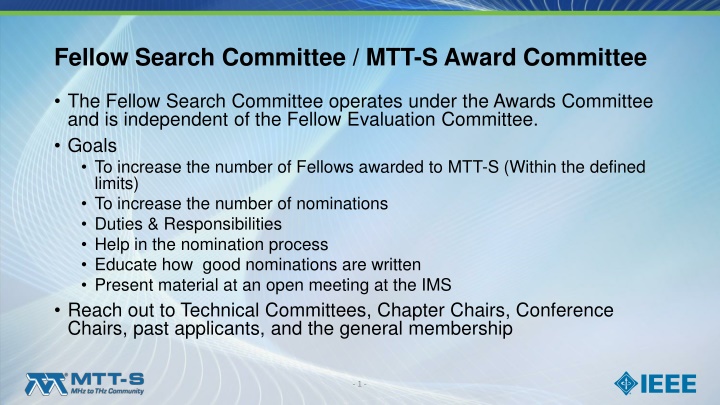 Fellow Search Committee / MTT-S Award Committee

• The Fellow Search Committee operates under the Awards Committee and is independent of the Fellow Evaluation Committee.

• Goals
  • To increase the number of Fellows awarded to MTT-S (Within the defined limits)
  • To increase the number of nominations
  • Duties & Responsibilities
  • Help in the nomination process
  • Educate how good nominations are written
  • Present material at an open meeting at the IMS

• Reach out to Technical Committees, Chapter Chairs, Conference Chairs, past applicants, and the general membership

MTT-S
MHz to THz Community

- 1 -

IEEE